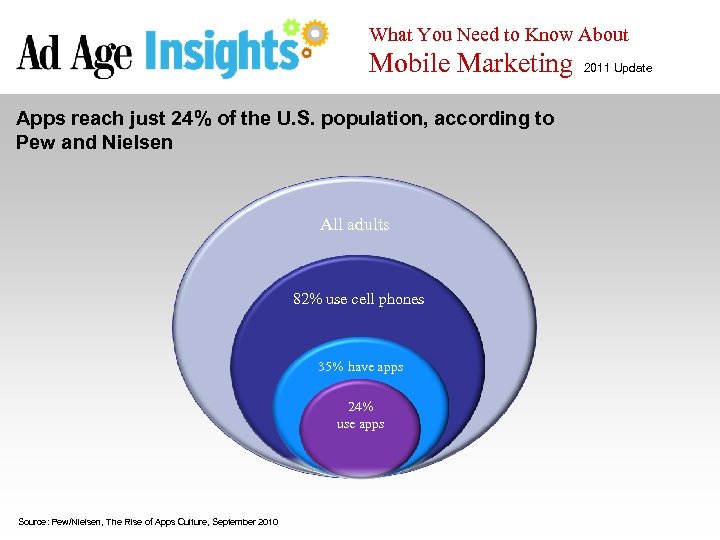 Ad Age Insights

What You Need to Know About
Mobile Marketing 2011 Update

Apps reach just 24% of the U.S. population, according to Pew and Nielsen

All adults

82% use cell phones

35% have apps

24%
use apps

Source: Pew/Nielsen, The Rise of Apps Culture, September 2010